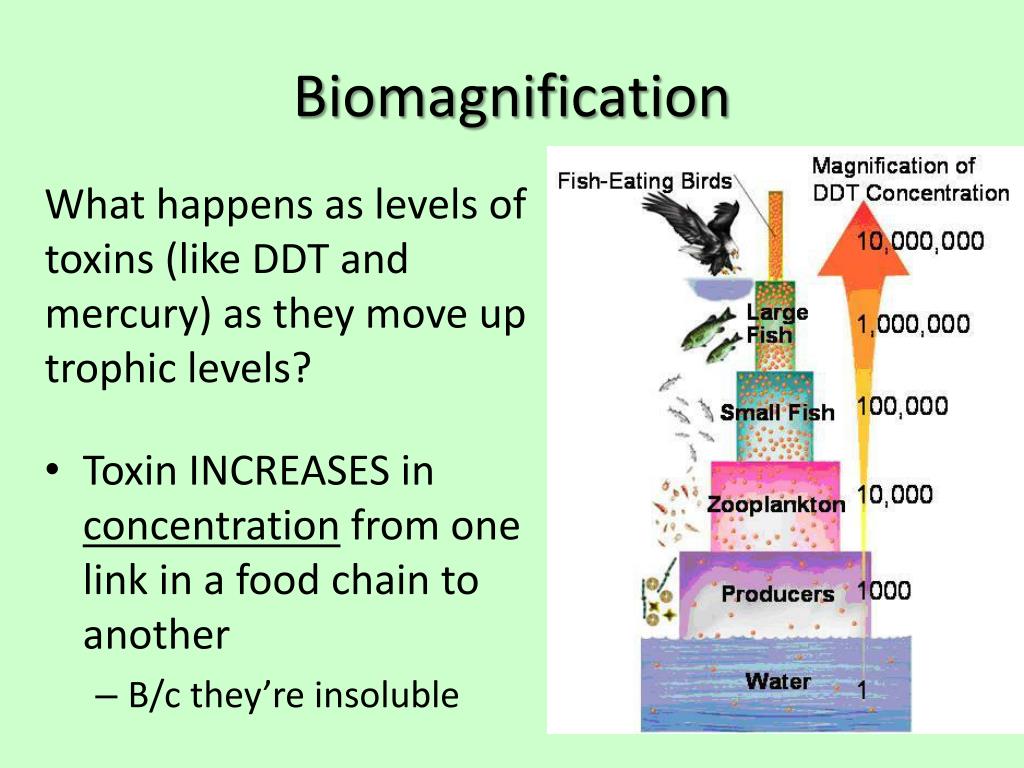 Biomagnification

What happens as levels of toxins (like DDT and mercury) as they move up trophic levels?

• Toxin INCREASES in concentration from one link in a food chain to another
– B/c they're insoluble

Fish-Eating Birds
Magnification of DDT Concentration
10,000,000
Large Fish
1,000,000
Small Fish
100,000
Zooplankton
10,000
Producers
1000
Water
1